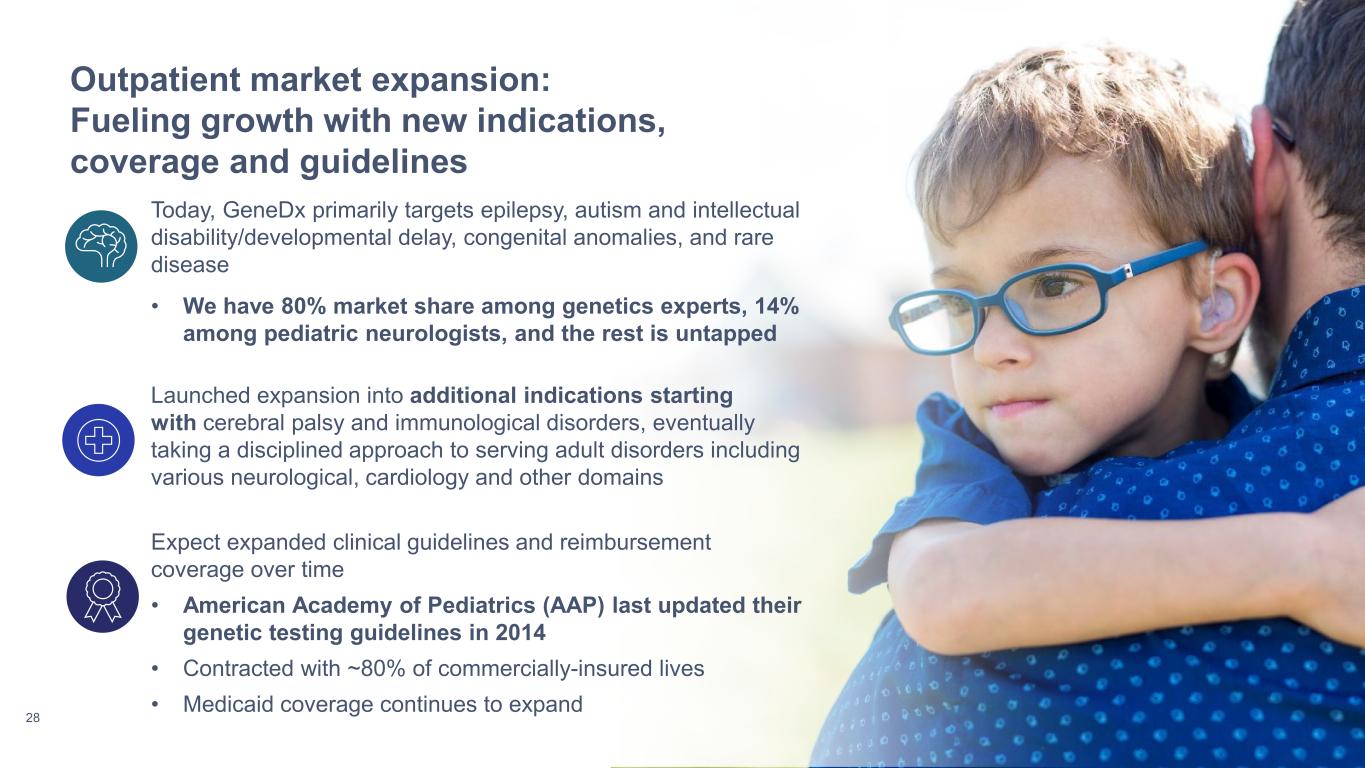 Outpatient market expansion:
Fueling growth with new indications, coverage and guidelines

Today, GeneDx primarily targets epilepsy, autism and intellectual disability/developmental delay, congenital anomalies, and rare disease

• We have 80% market share among genetics experts, 14% among pediatric neurologists, and the rest is untapped

Launched expansion into additional indications starting with cerebral palsy and immunological disorders, eventually taking a disciplined approach to serving adult disorders including various neurological, cardiology and other domains

Expect expanded clinical guidelines and reimbursement coverage over time

• American Academy of Pediatrics (AAP) last updated their genetic testing guidelines in 2014

• Contracted with ~80% of commercially-insured lives

• Medicaid coverage continues to expand

28